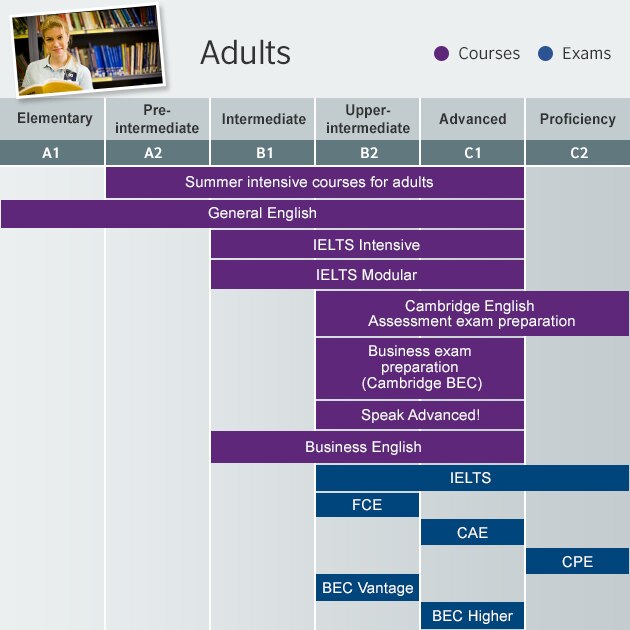 Adults

Courses Exams

| Elementary | Pre-intermediate | Intermediate | Upper-intermediate | Advanced | Proficiency |
|---|---|---|---|---|---|
| A1 | A2 | B1 | B2 | C1 | C2 |

Summer intensive courses for adults

General English

IELTS Intensive

IELTS Modular

Cambridge English Assessment exam preparation

Business exam preparation (Cambridge BEC)

Speak Advanced!

Business English

IELTS

FCE

CAE

CPE

BEC Vantage

BEC Higher